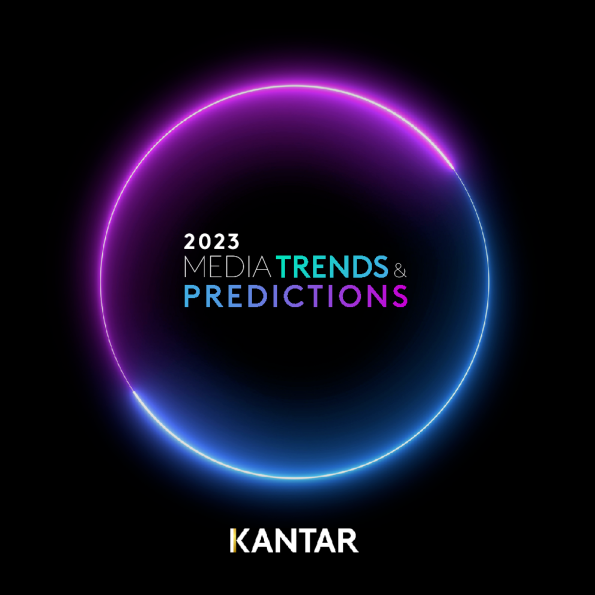 2023
MEDIA TRENDS &
PREDICTIONS

KANTAR